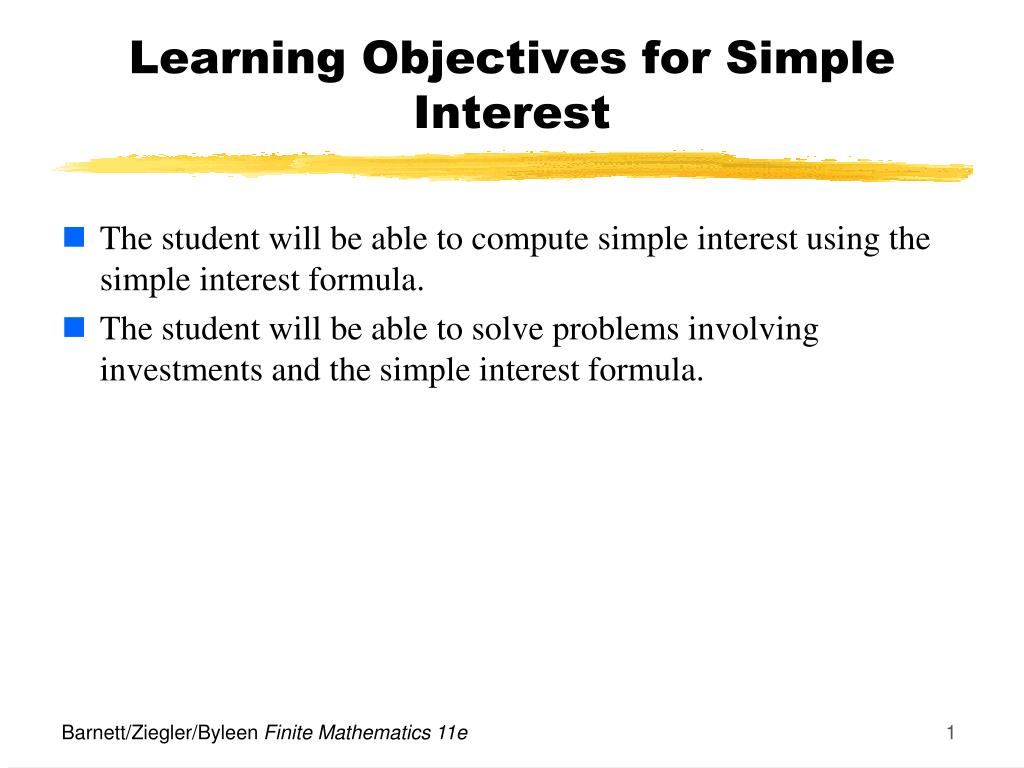 Learning Objectives for Simple Interest

The student will be able to compute simple interest using the simple interest formula.

The student will be able to solve problems involving investments and the simple interest formula.

Barnett/Ziegler/Byleen Finite Mathematics 11e

1